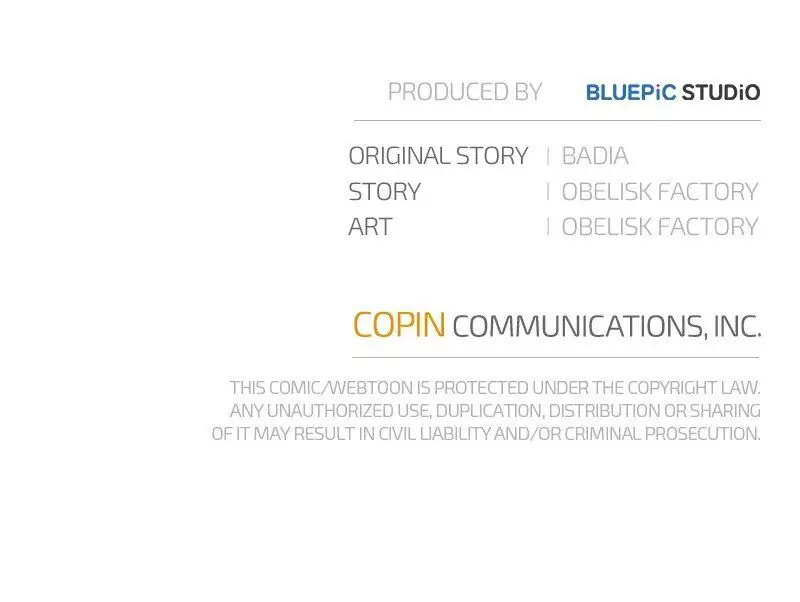 PRODUCED BY BLUEPiC STUDiO

ORIGINAL STORY | BADIA
STORY | OBELISK FACTORY
ART | OBELISK FACTORY

COPIN COMMUNICATIONS, INC.

THIS COMIC/WEBTOON IS PROTECTED UNDER THE COPYRIGHT LAW. ANY UNAUTHORIZED USE, DUPLICATION, DISTRIBUTION OR SHARING OF IT MAY RESULT IN CIVIL LIABILITY AND/OR CRIMINAL PROSECUTION.